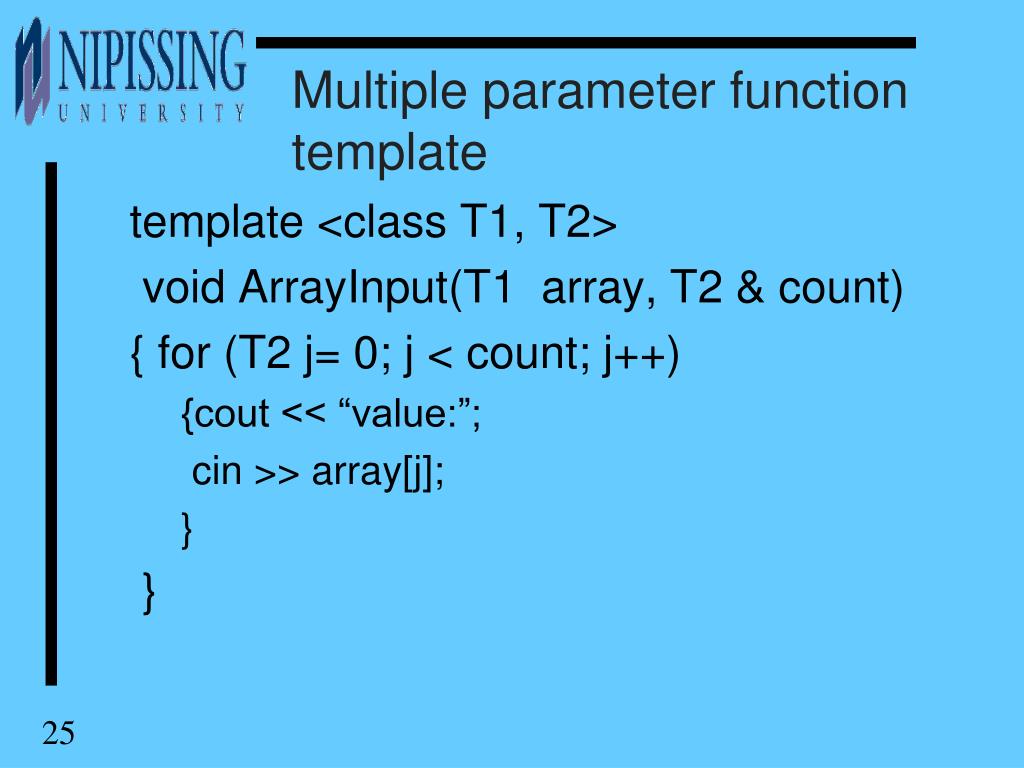 NIPISSING
UNIVERSITY

Multiple parameter function template

template <class T1, T2>
void ArrayInput(T1 array, T2 & count)
{ for (T2 j= 0; j < count; j++)
{cout << “value:”;
cin >> array[j];
}
}

25